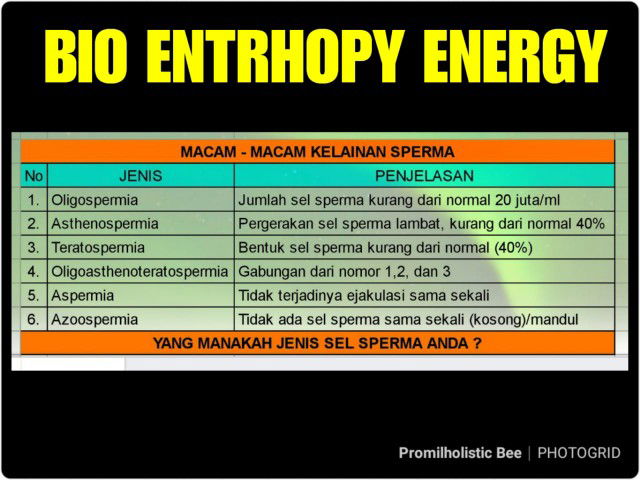 BIO ENTRHOPY ENERGY

MACAM - MACAM KELAINAN SPERMA

| No | JENIS | PENJELASAN |
|---|---|---|
| 1. | Oligospermia | Jumlah sel sperma kurang dari normal 20 juta/ml |
| 2. | Asthenospermia | Pergerakan sel sperma lambat, kurang dari normal 40% |
| 3. | Teratospermia | Bentuk sel sperma kurang dari normal (40%) |
| 4. | Oligoasthenoteratospermia | Gabungan dari nomor 1,2, dan 3 |
| 5. | Aspermia | Tidak terjadinya ejakulasi sama sekali |
| 6. | Azoospermia | Tidak ada sel sperma sama sekali (kosong)/mandul |

YANG MANAKAH JENIS SEL SPERMA ANDA ?

Promilholistic Bee | PHOTOGRID